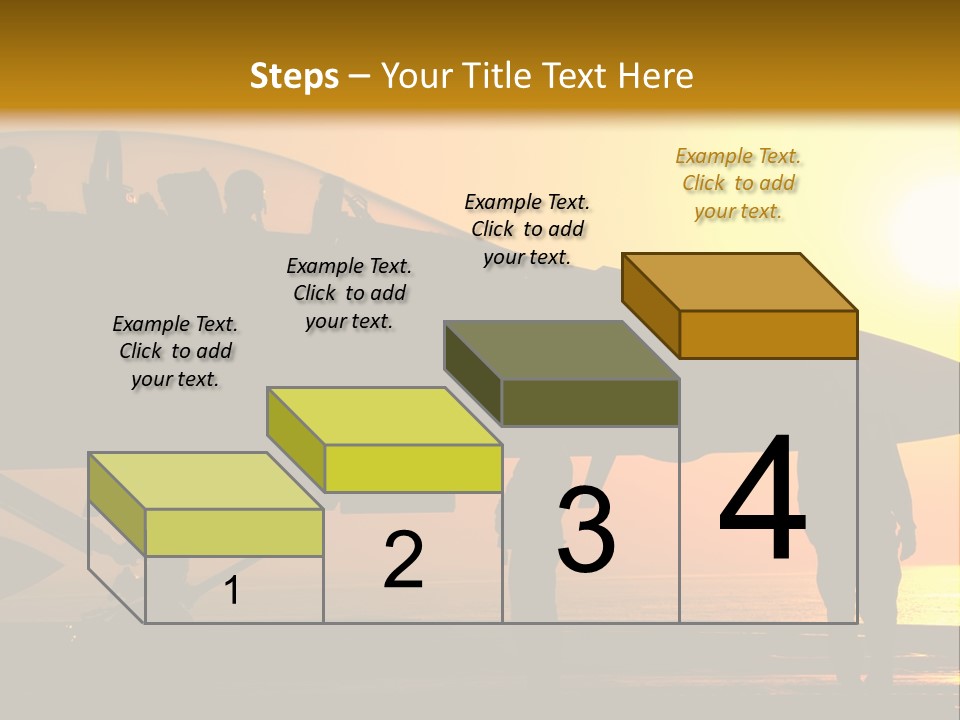 Steps – Your Title Text Here

Example Text. Click to add your text.

Example Text. Click to add your text.

Example Text. Click to add your text.

Example Text. Click to add your text.

1

2

3

4